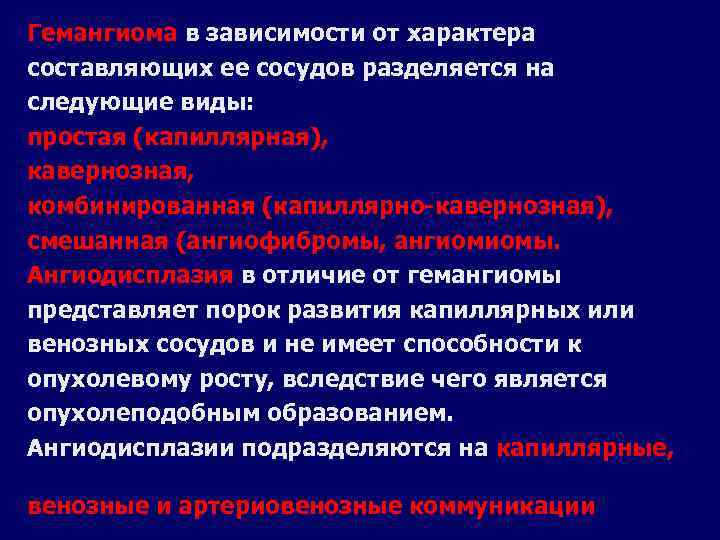 Гемангиома в зависимости от характера составляющих ее сосудов разделяется на следующие виды:
простая (капиллярная),
кавернозная,
комбинированная (капиллярно-кавернозная),
смешанная (ангиофибромы, ангиомиомы.
Ангиодисплазия в отличие от гемангиомы представляет порок развития капиллярных или венозных сосудов и не имеет способности к опухолевому росту, вследствие чего является опухолеподобным образованием.
Ангиодисплазии подразделяются на капиллярные,

венозные и артериовенозные коммуникации